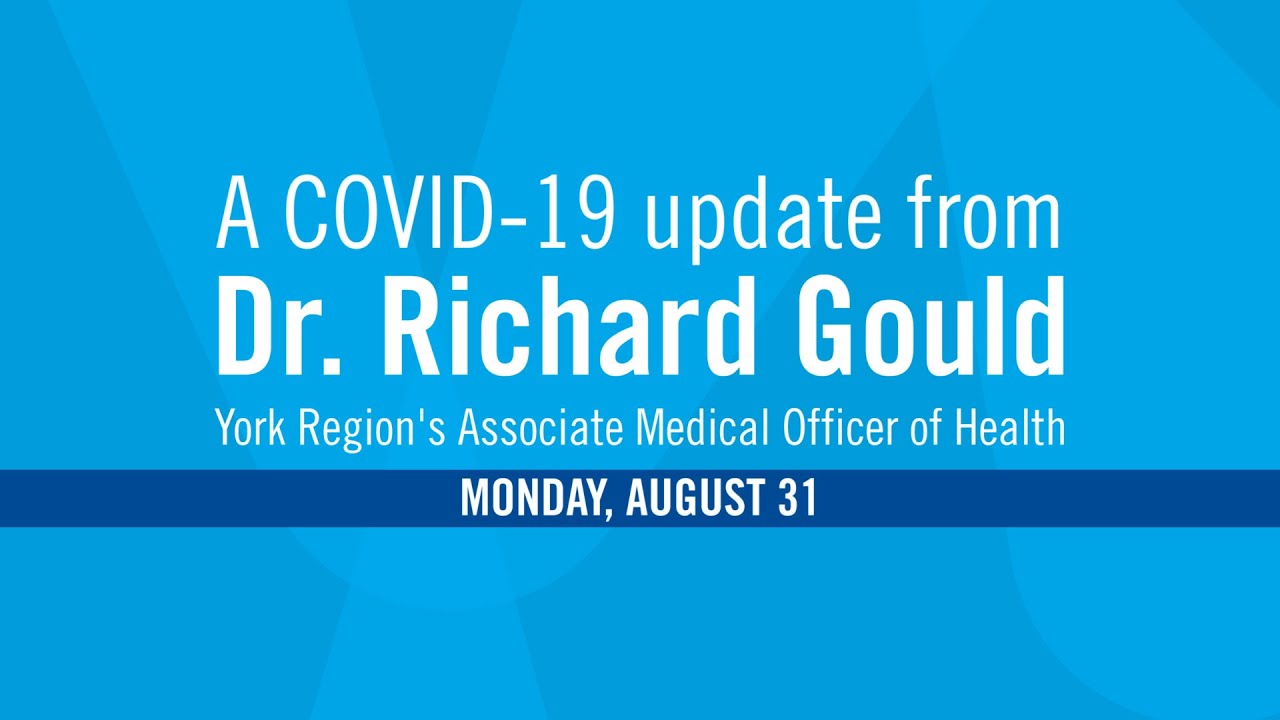 A COVID-19 update from
Dr. Richard Gould
York Region's Associate Medical Officer of Health

MONDAY, AUGUST 31